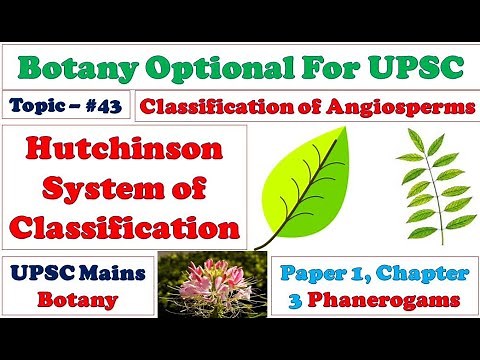 Botany Optional For UPSC

Topic – #43

Classification of Angiosperms

Hutchinson System of Classification

UPSC Mains Botany

Paper 1, Chapter 3 Phanerogams